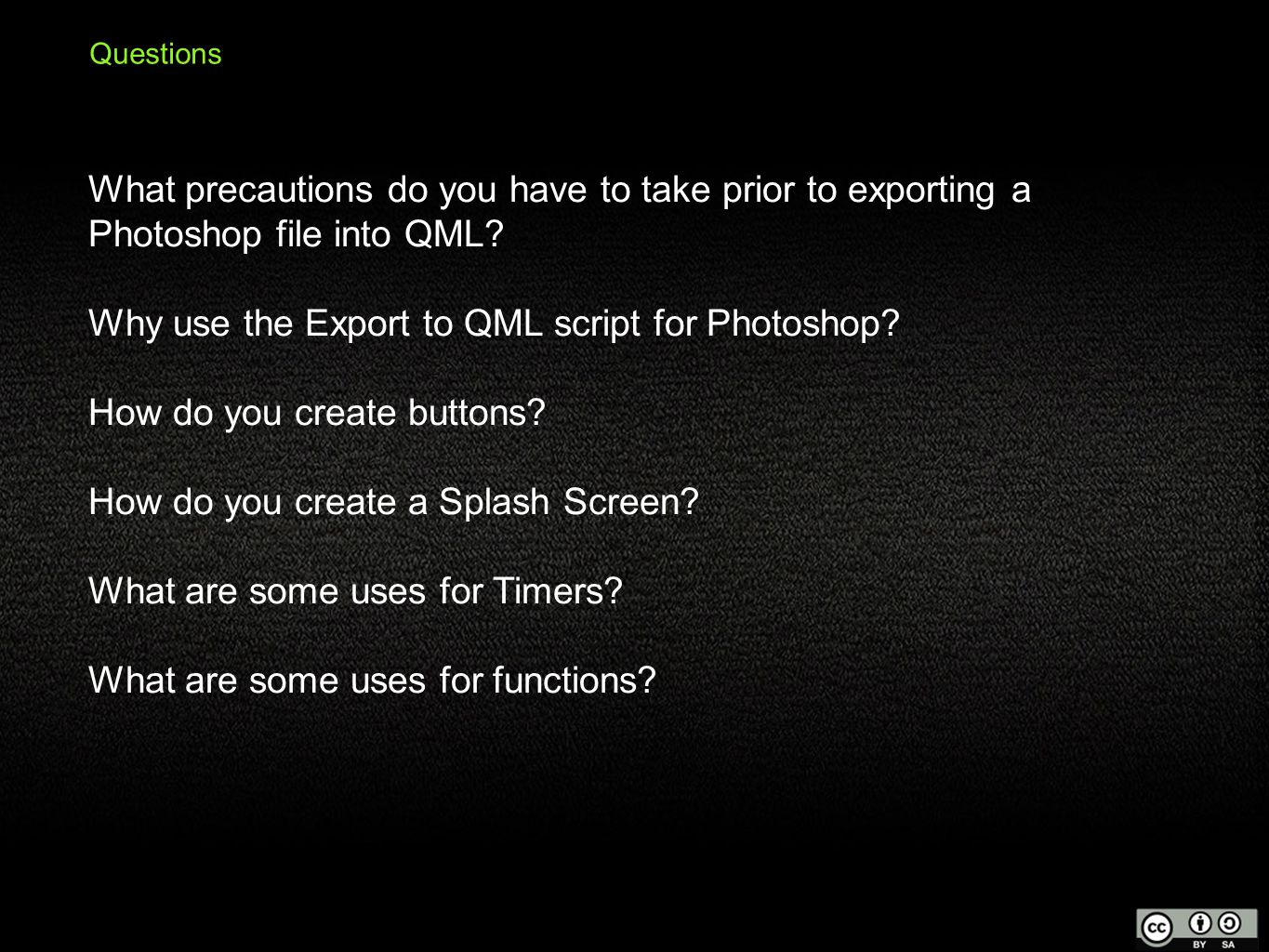 Questions

What precautions do you have to take prior to exporting a Photoshop file into QML?

Why use the Export to QML script for Photoshop?

How do you create buttons?

How do you create a Splash Screen?

What are some uses for Timers?

What are some uses for functions?

cc BY SA